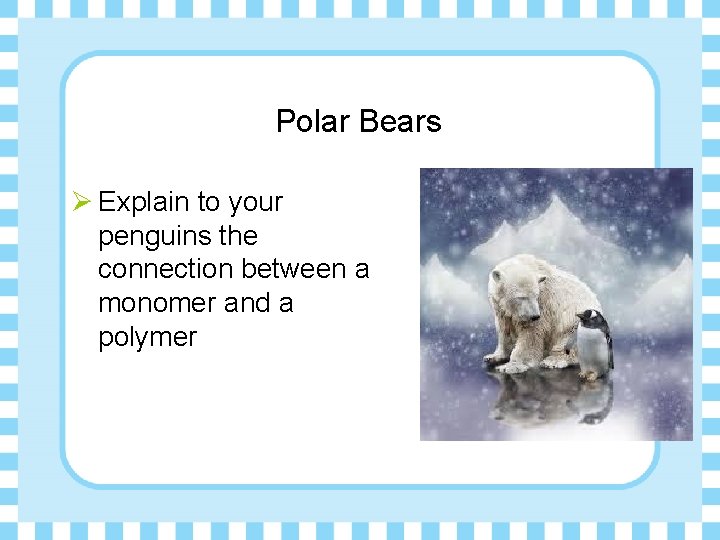 Polar Bears

➢ Explain to your penguins the connection between a monomer and a polymer